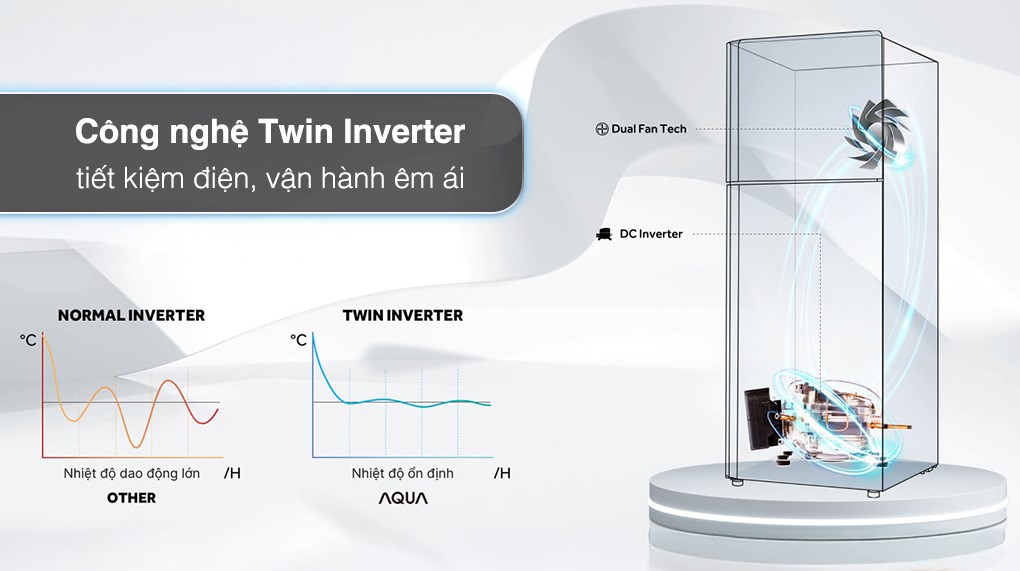 Công nghệ Twin Inverter
tiết kiệm điện, vận hành êm ái

Dual Fan Tech

DC Inverter

NORMAL INVERTER
°C
Nhiệt độ dao động lớn
/H
OTHER

TWIN INVERTER
°C
Nhiệt độ ổn định
/H
AQUA